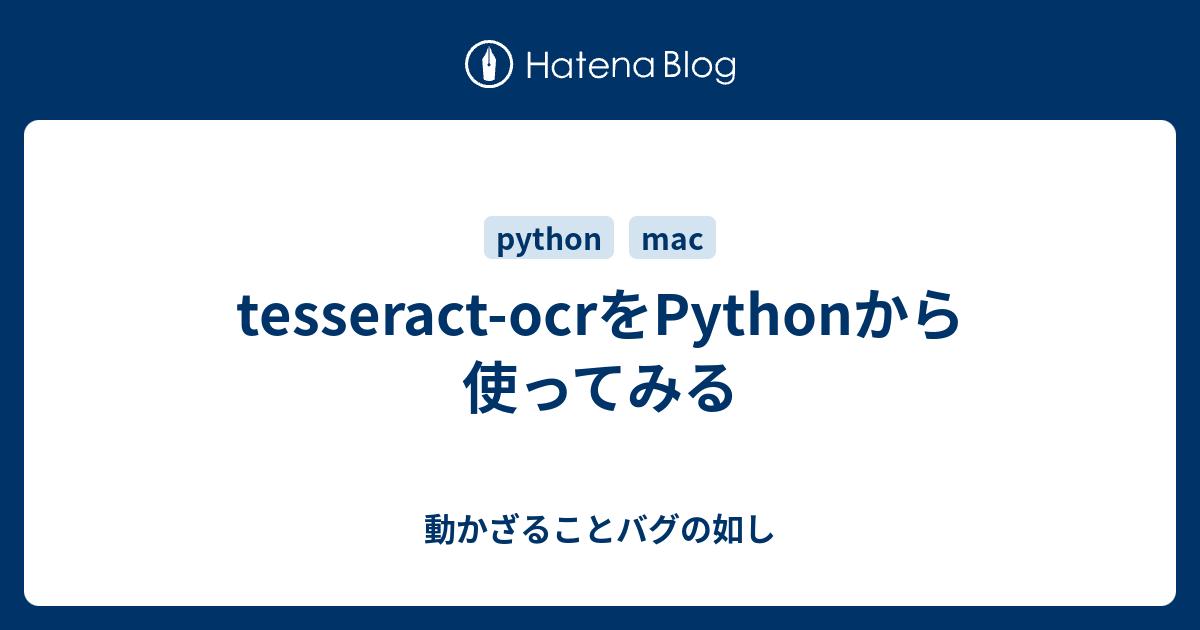 Hatena Blog

python mac

tesseract-ocrをPythonから使ってみる

動かざることバグの如し